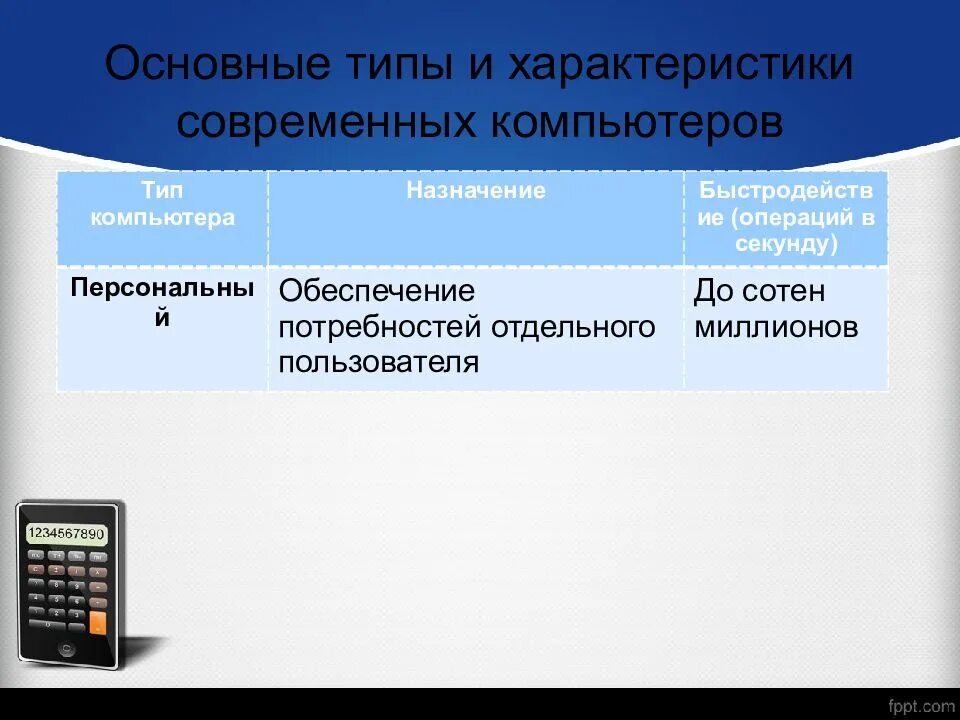 Основные типы и характеристики современных компьютеров

| Тип компьютера | Назначение | Быстродействие (операций в секунду) |
|---|---|---|
| Персональный | Обеспечение потребностей отдельного пользователя | До сотен миллионов |

1234567890

fppt.com